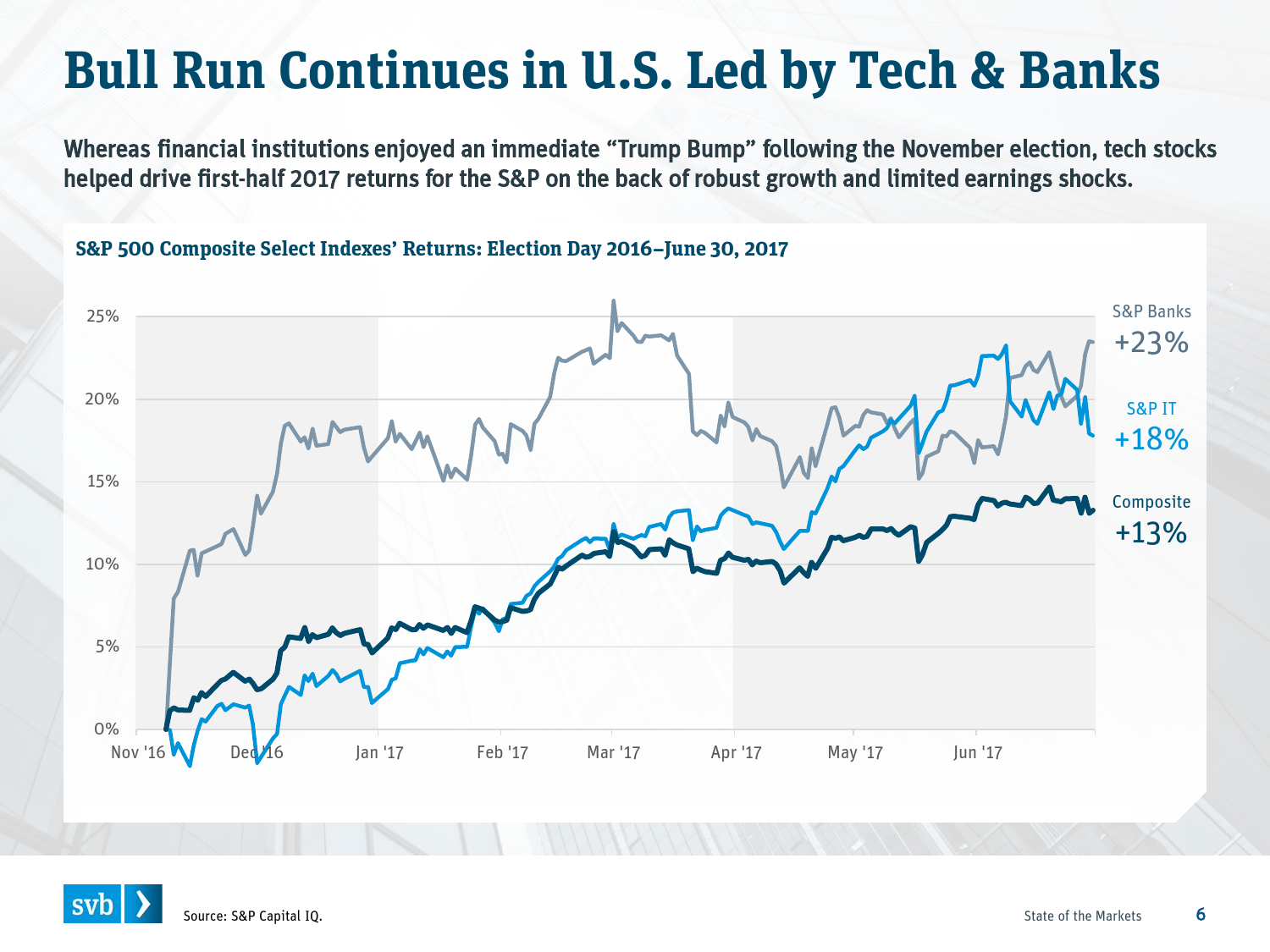 Bull Run Continues in U.S. Led by Tech & Banks

Whereas financial institutions enjoyed an immediate “Trump Bump” following the November election, tech stocks helped drive first-half 2017 returns for the S&P on the back of robust growth and limited earnings shocks.

S&P 500 Composite Select Indexes’ Returns: Election Day 2016–June 30, 2017

25%
20%
15%
10%
5%
0%

Nov '16
Dec '16
Jan '17
Feb '17
Mar '17
Apr '17
May '17
Jun '17

S&P Banks
+23%
S&P IT
+18%
Composite
+13%

svb

Source: S&P Capital IQ.

State of the Markets

6